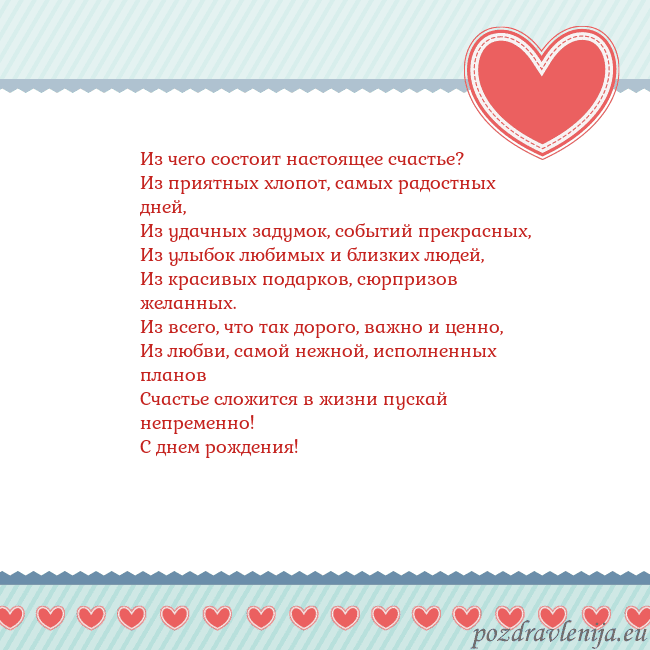 Из чего состоит настоящее счастье?
Из приятных хлопот, самых радостных дней,
Из удачных задумок, событий прекрасных,
Из улыбок любимых и близких людей,
Из красивых подарков, сюрпризов желанных.
Из всего, что так дорого, важно и ценно,
Из любви, самой нежной, исполненных планов
Счастье сложится в жизни пускай непременно!
С днем рождения!

pozdravlenija.eu